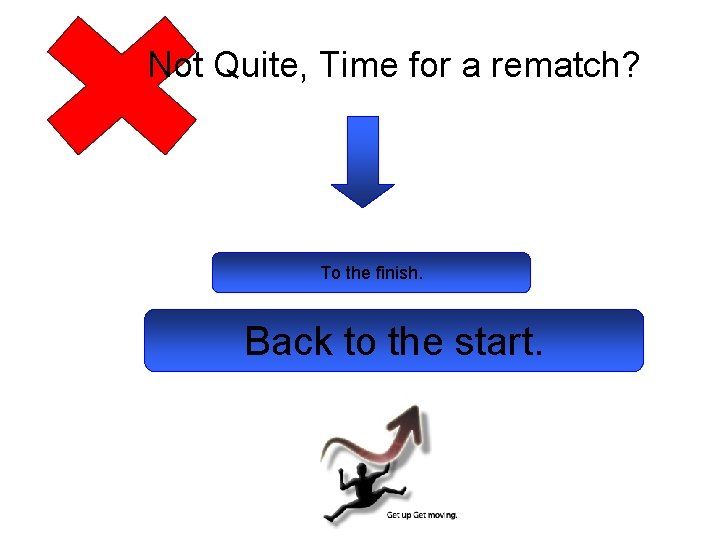 Not Quite, Time for a rematch?

To the finish.

Back to the start.

Get up Get moving.